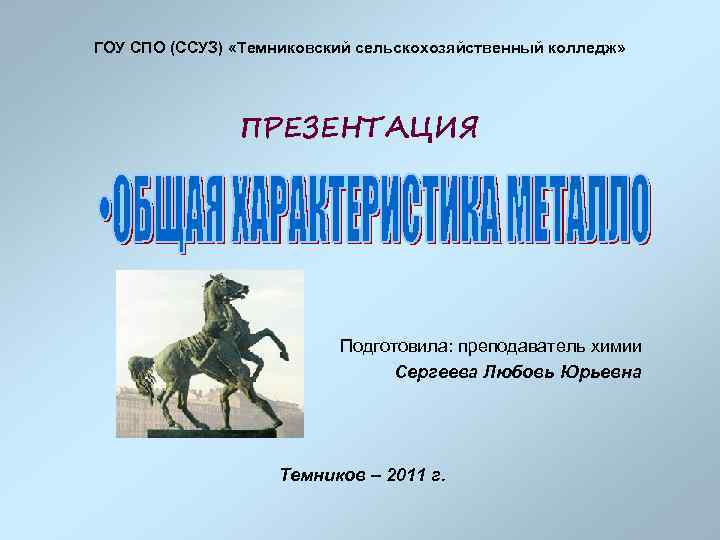 ГОУ СПО (ССУЗ) «Темниковский сельскохозяйственный колледж»

ПРЕЗЕНТАЦИЯ

•ОБЩАЯ ХАРАКТЕРИСТИКА МЕТАЛЛО

Подготовила: преподаватель химии
Сергеева Любовь Юрьевна

Темников – 2011 г.